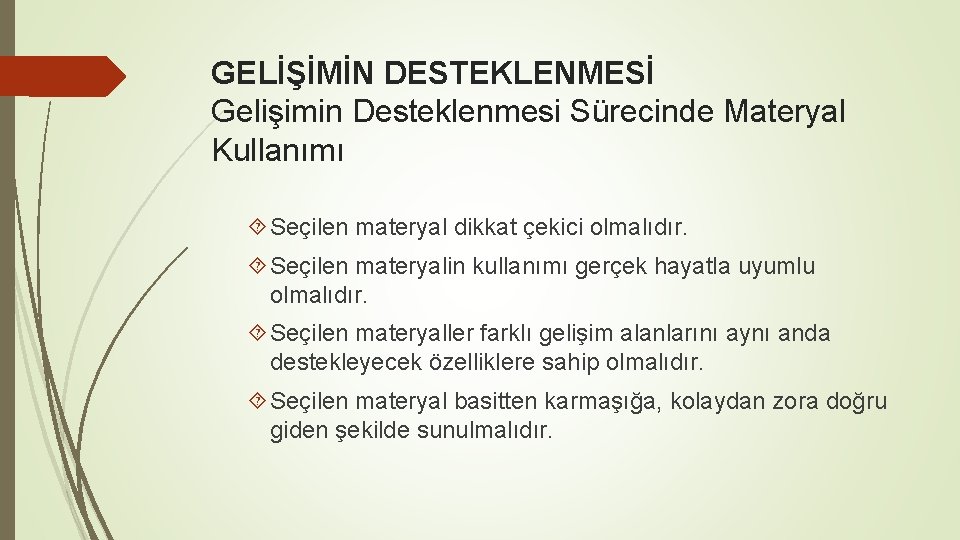 GELİŞİMİN DESTEKLENMESİ
Gelişimin Desteklenmesi Sürecinde Materyal Kullanımı

Seçilen materyal dikkat çekici olmalıdır.

Seçilen materyalin kullanımı gerçek hayatla uyumlu olmalıdır.

Seçilen materyaller farklı gelişim alanlarını aynı anda destekleyecek özelliklere sahip olmalıdır.

Seçilen materyal basitten karmaşığa, kolaydan zora doğru giden şekilde sunulmalıdır.